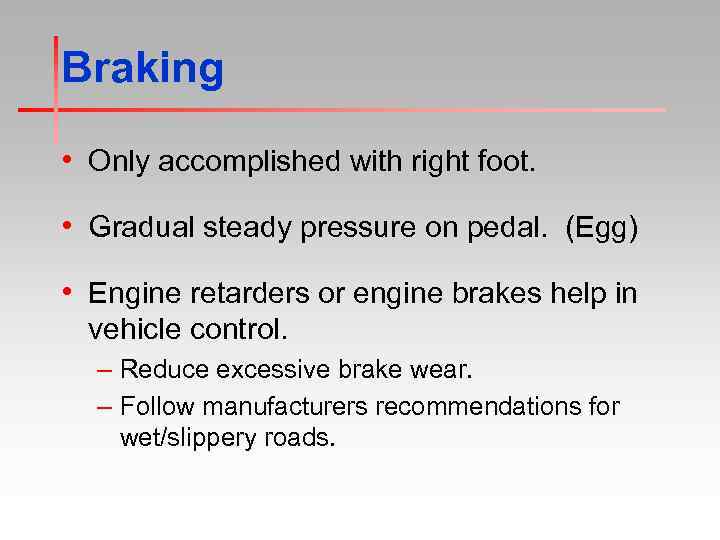 Braking

• Only accomplished with right foot.

• Gradual steady pressure on pedal. (Egg)

• Engine retarders or engine brakes help in vehicle control.
– Reduce excessive brake wear.
– Follow manufacturers recommendations for wet/slippery roads.